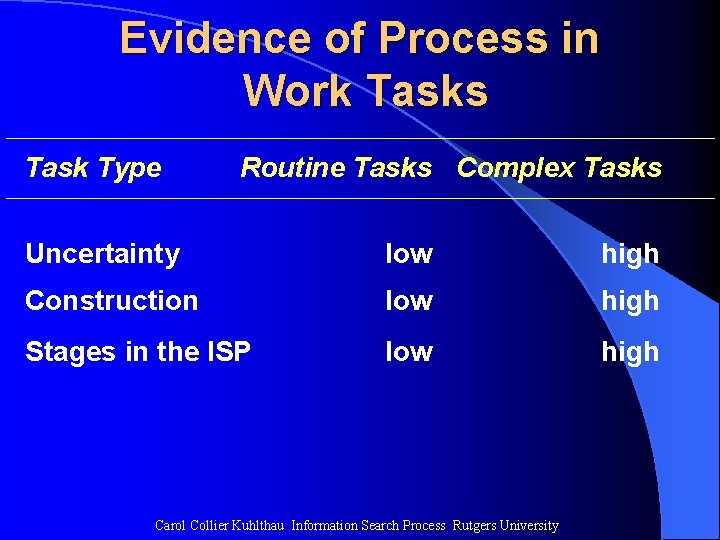 Evidence of Process in Work Tasks

| Task Type | Routine Tasks | Complex Tasks |
|---|---|---|
| Uncertainty | low | high |
| Construction | low | high |
| Stages in the ISP | low | high |

Carol Collier Kuhlthau Information Search Process Rutgers University